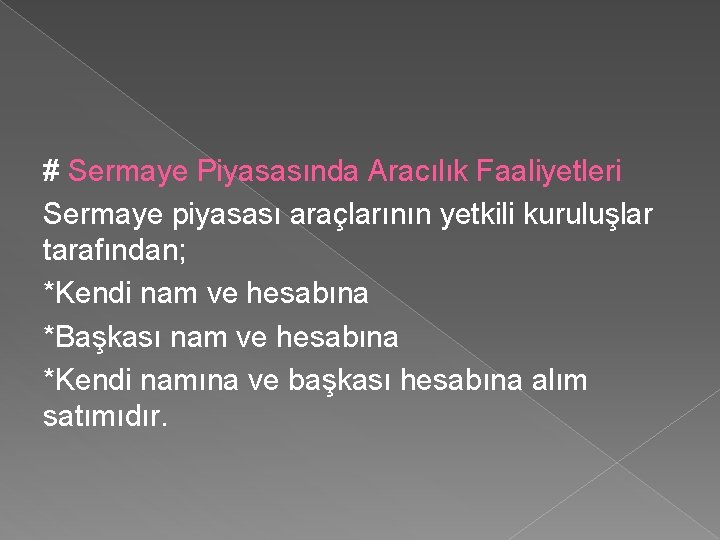 # Sermaye Piyasasında Aracılık Faaliyetleri

Sermaye piyasası araçlarının yetkili kuruluşlar tarafından;

*Kendi nam ve hesabına

*Başkası nam ve hesabına

*Kendi namına ve başkası hesabına alım satımıdır.